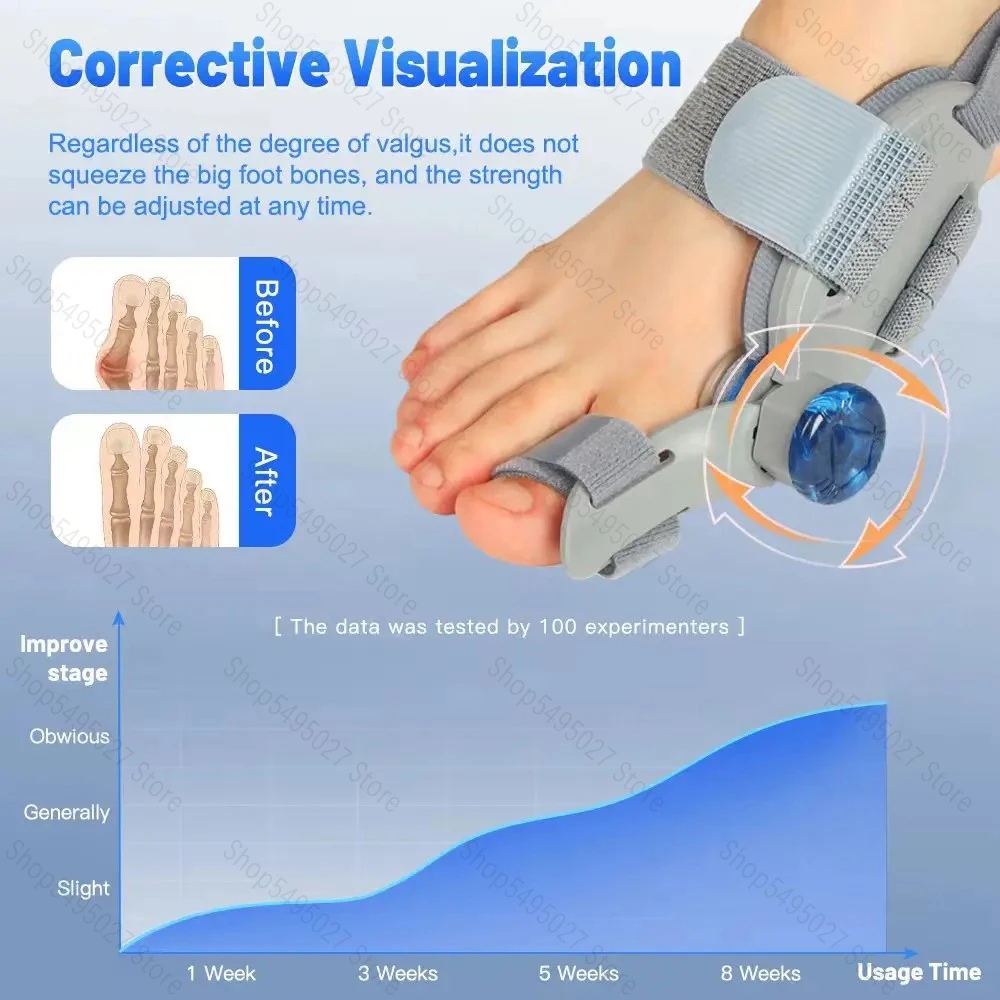 Corrective Visualization

Regardless of the degree of valgus,it does not squeeze the big foot bones, and the strength can be adjusted at any time.

Before

After

[ The data was tested by 100 experimenters ]

Improve stage

Obwious

Generally

Slight

1 Week

3 Weeks

5 Weeks

8 Weeks

Usage Time

Shop5495027 Store